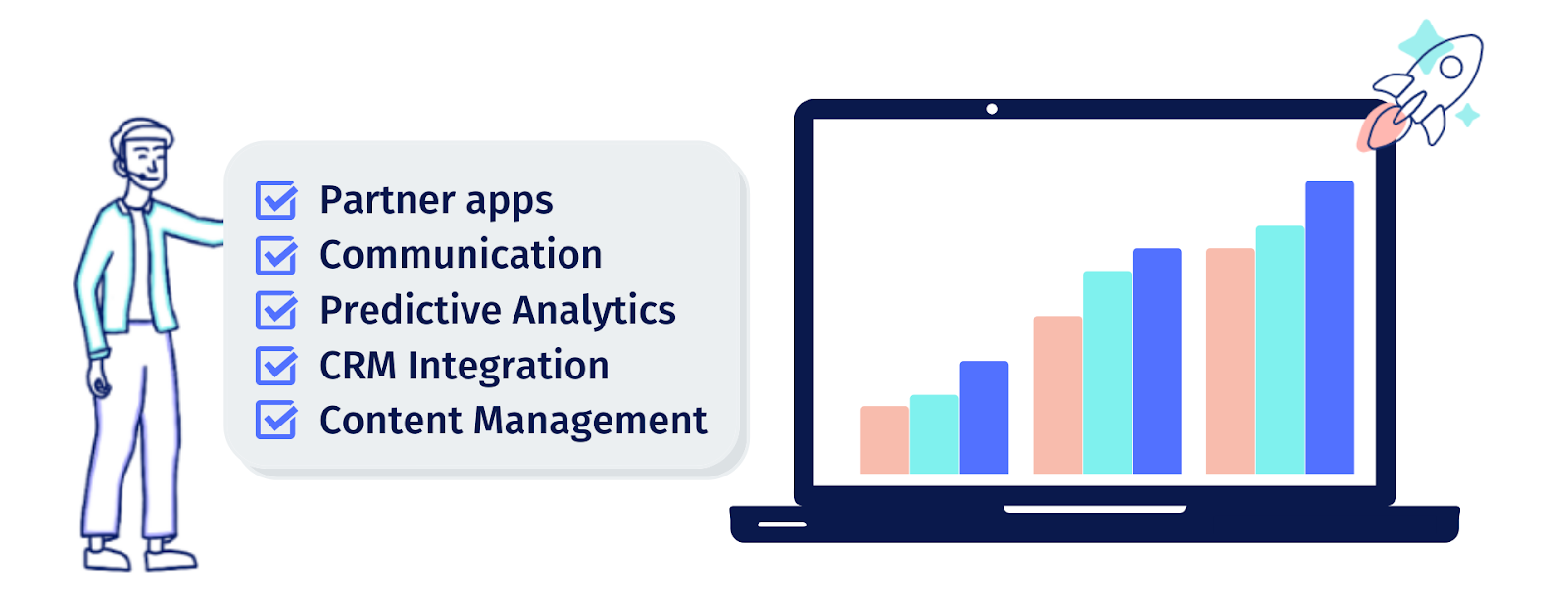 Partner apps
Communication
Predictive Analytics
CRM Integration
Content Management